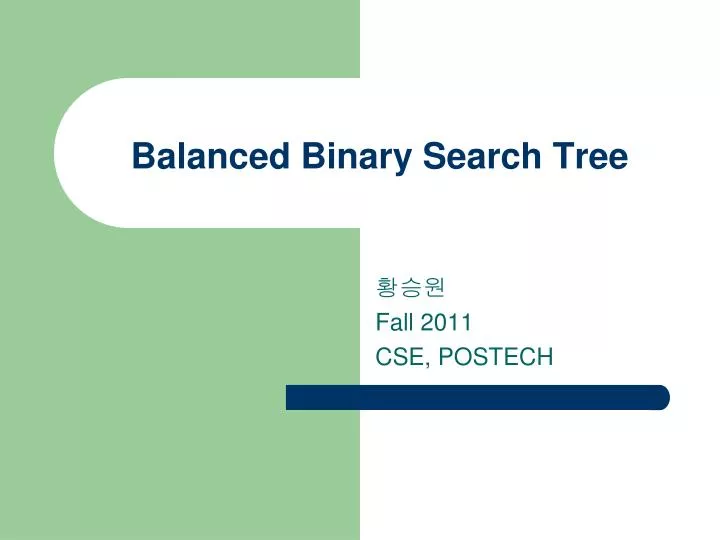 Balanced Binary Search Tree

황승원
Fall 2011
CSE, POSTECH